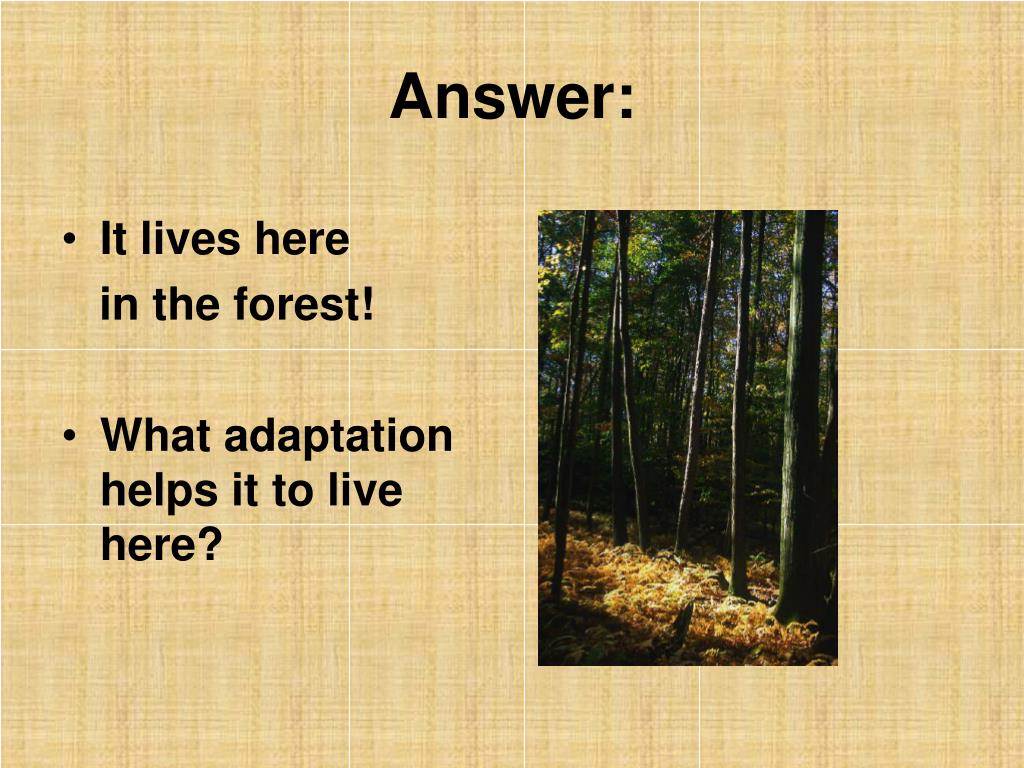 Answer:

• It lives here
in the forest!

• What adaptation helps it to live here?